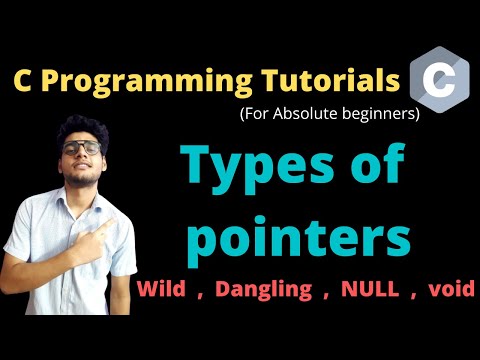 C Programming Tutorials C
(For Absolute beginners)

Types of pointers

Wild , Dangling , NULL , void